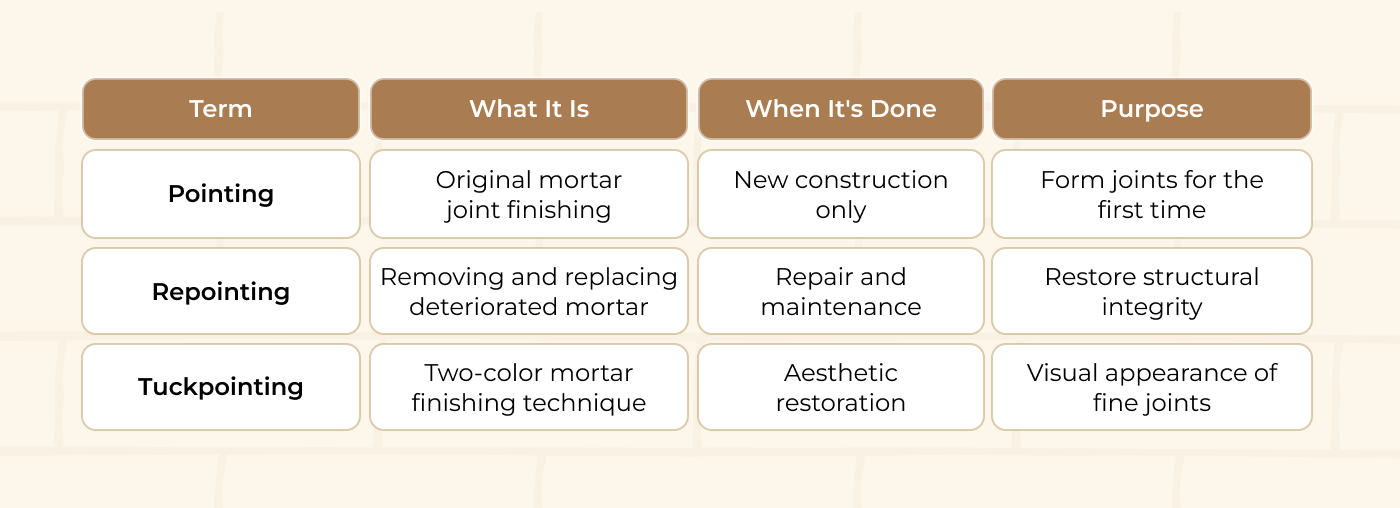 | Term | What It Is | When It's Done | Purpose |
|---|---|---|---|
| Pointing | Original mortar joint finishing | New construction only | Form joints for the first time |
| Repointing | Removing and replacing deteriorated mortar | Repair and maintenance | Restore structural integrity |
| Tuckpointing | Two-color mortar finishing technique | Aesthetic restoration | Visual appearance of fine joints |